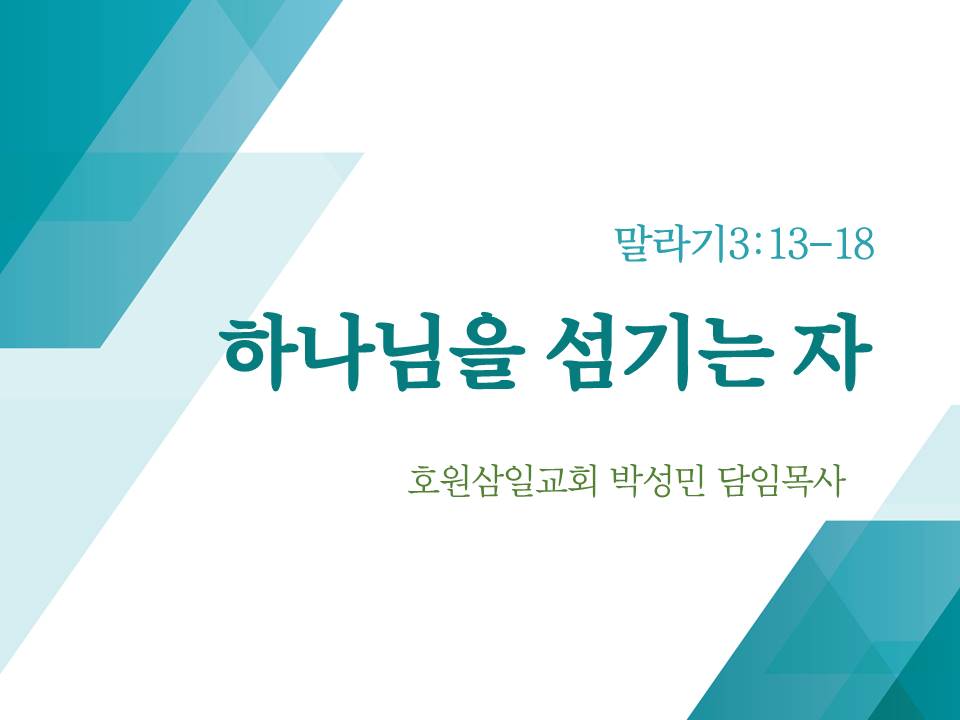 말라기3:13-18

하나님을 섬기는 자

호원삼일교회 박성민 담임목사